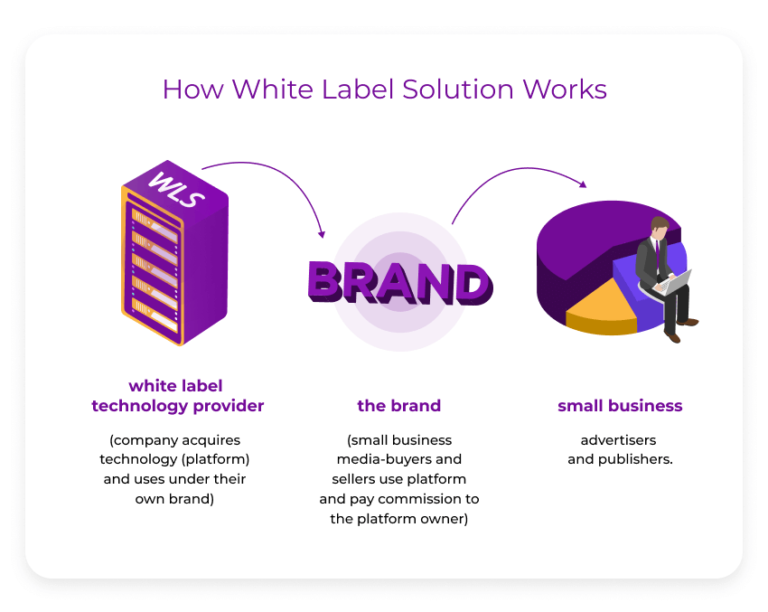 How White Label Solution Works

WLS

BRAND

white label technology provider

(company acquires technology (platform) and uses under their own brand)

the brand

(small business media-buyers and sellers use platform and pay commission to the platform owner)

small business

advertisers and publishers.